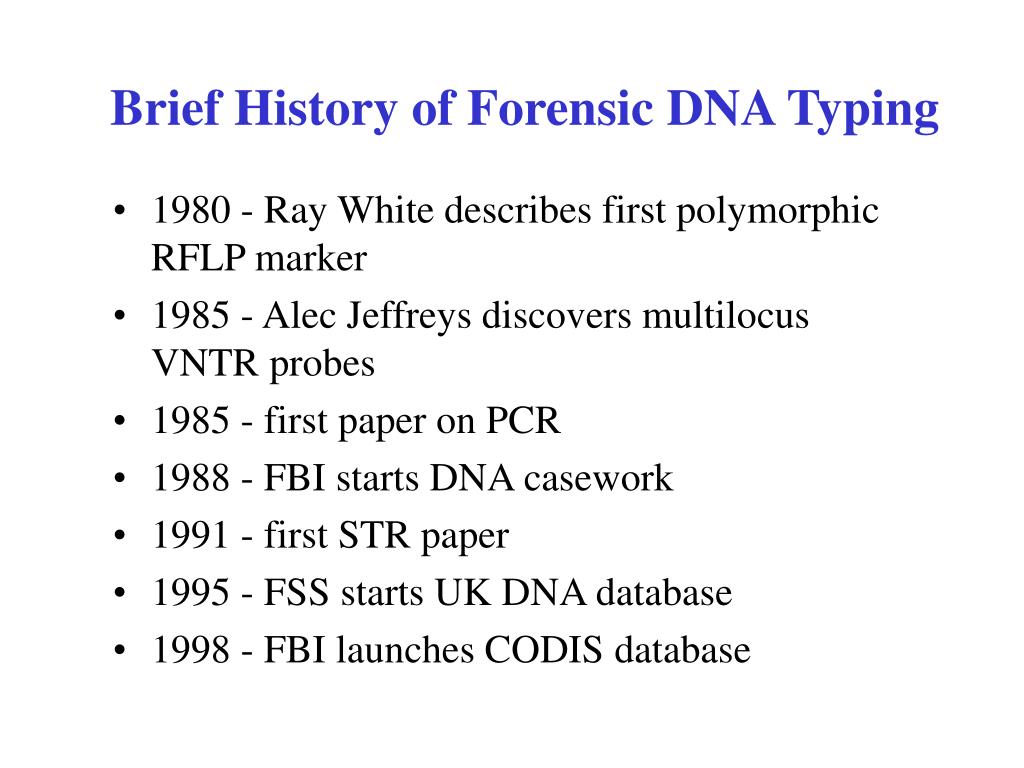 Brief History of Forensic DNA Typing

• 1980 - Ray White describes first polymorphic RFLP marker
• 1985 - Alec Jeffreys discovers multilocus VNTR probes
• 1985 - first paper on PCR
• 1988 - FBI starts DNA casework
• 1991 - first STR paper
• 1995 - FSS starts UK DNA database
• 1998 - FBI launches CODIS database